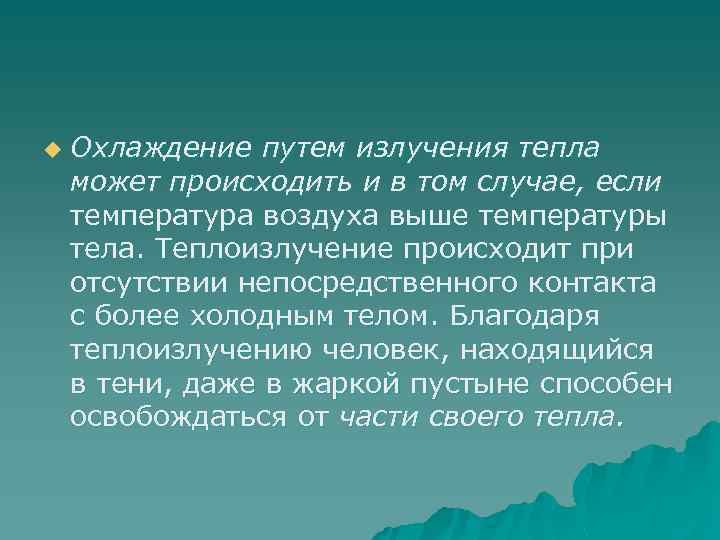 Охлаждение путем излучения тепла может происходить и в том случае, если температура воздуха выше температуры тела. Теплоизлучение происходит при отсутствии непосредственного контакта с более холодным телом. Благодаря теплоизлучению человек, находящийся в тени, даже в жаркой пустыне способен освобождаться от части своего тепла.